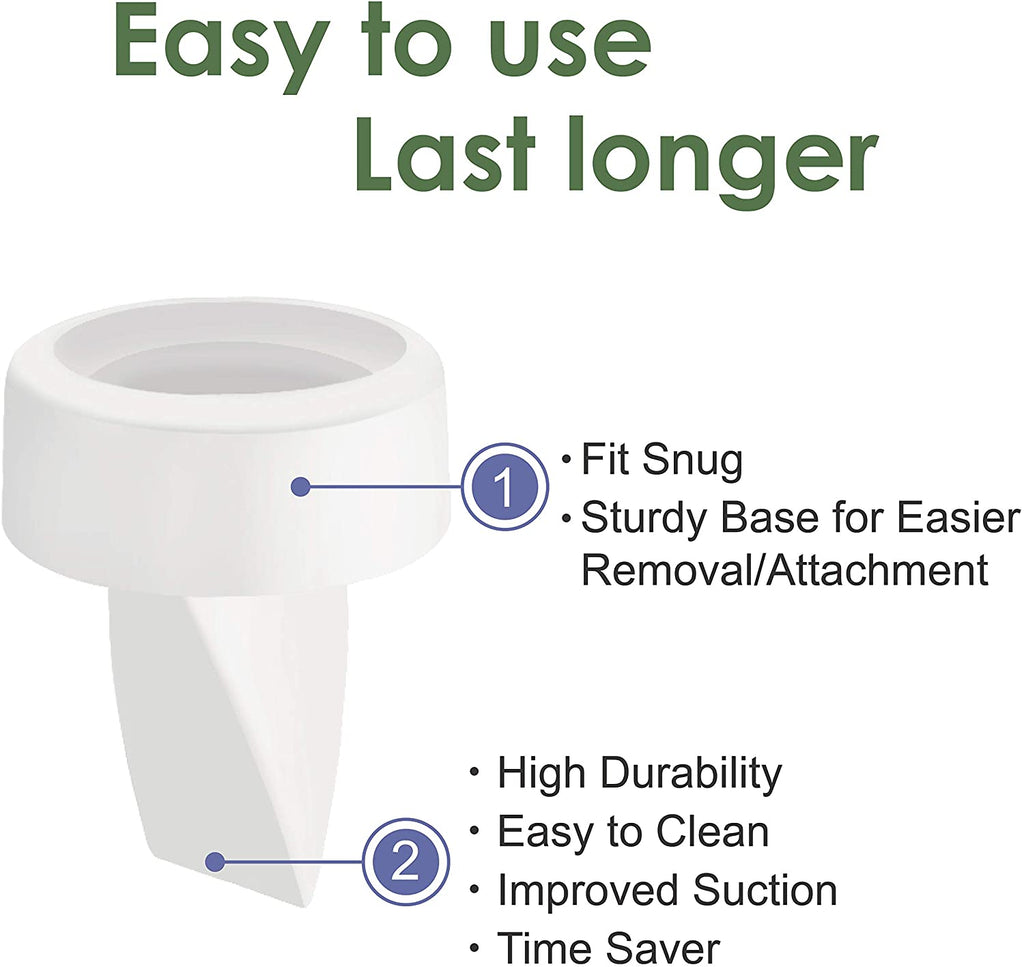 Easy to use
Last longer

1

• Fit Snug
• Sturdy Base for Easier Removal/Attachment

2

• High Durability
• Easy to Clean
• Improved Suction
• Time Saver